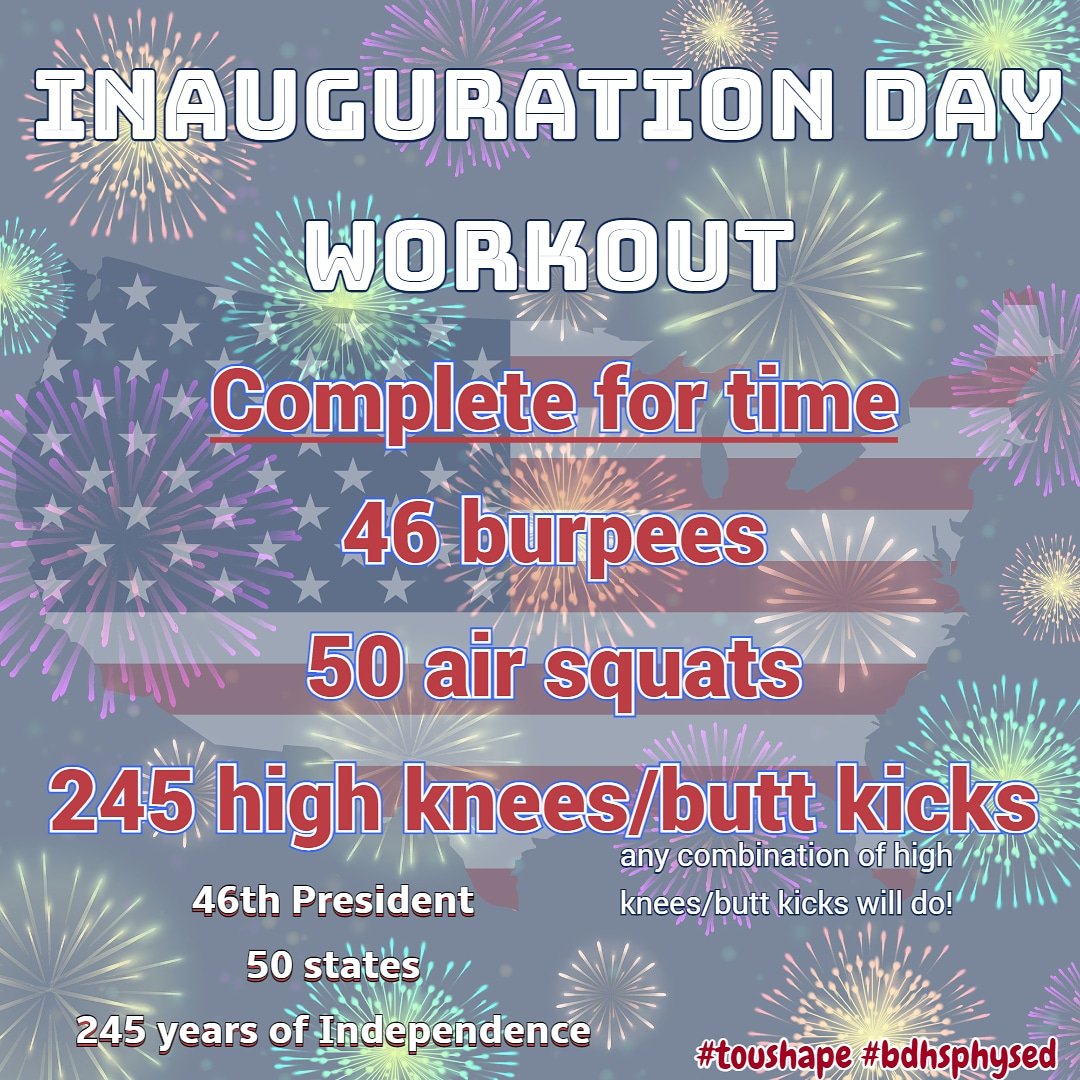 INAUGURATION DAY WORKOUT

Complete for time

46 burpees

50 air squats

245 high knees/butt kicks

any combination of high knees/butt kicks will do!

46th President

50 states

245 years of Independence

#toushape #bdhsphysed